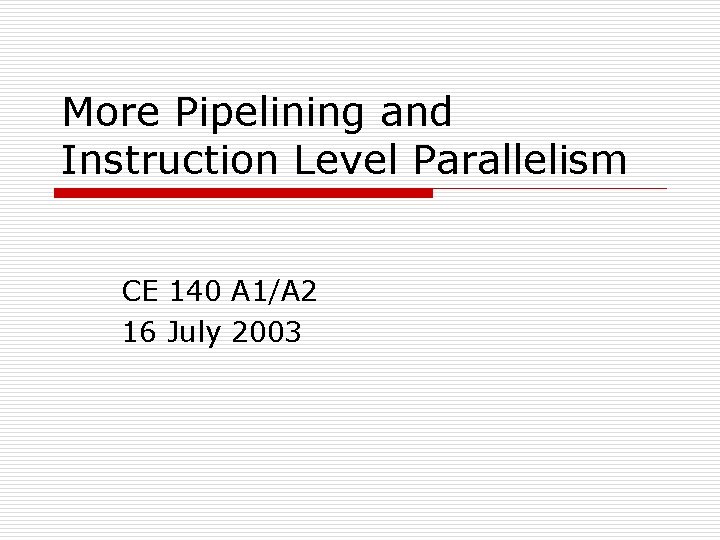 More Pipelining and Instruction Level Parallelism

CE 140 A1/A2
16 July 2003